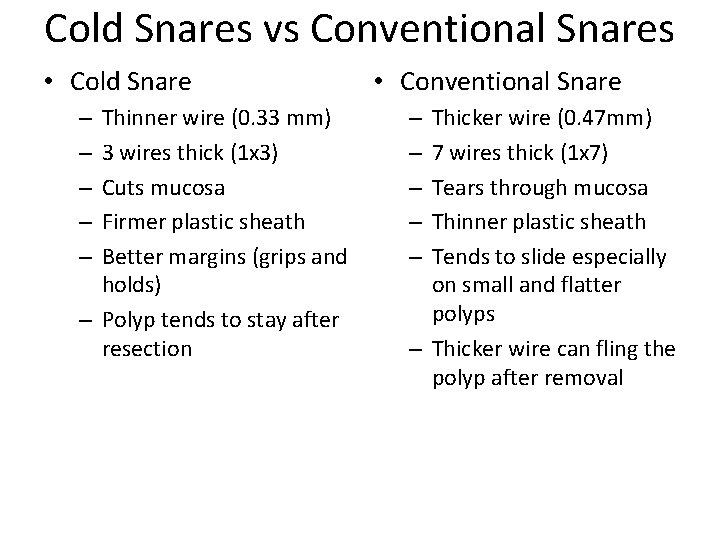 Cold Snares vs Conventional Snares

• Cold Snare
– Thinner wire (0.33 mm)
– 3 wires thick (1x3)
– Cuts mucosa
– Firmer plastic sheath
– Better margins (grips and holds)
– Polyp tends to stay after resection

• Conventional Snare
– Thicker wire (0.47mm)
– 7 wires thick (1x7)
– Tears through mucosa
– Thinner plastic sheath
– Tends to slide especially on small and flatter polyps
– Thicker wire can fling the polyp after removal